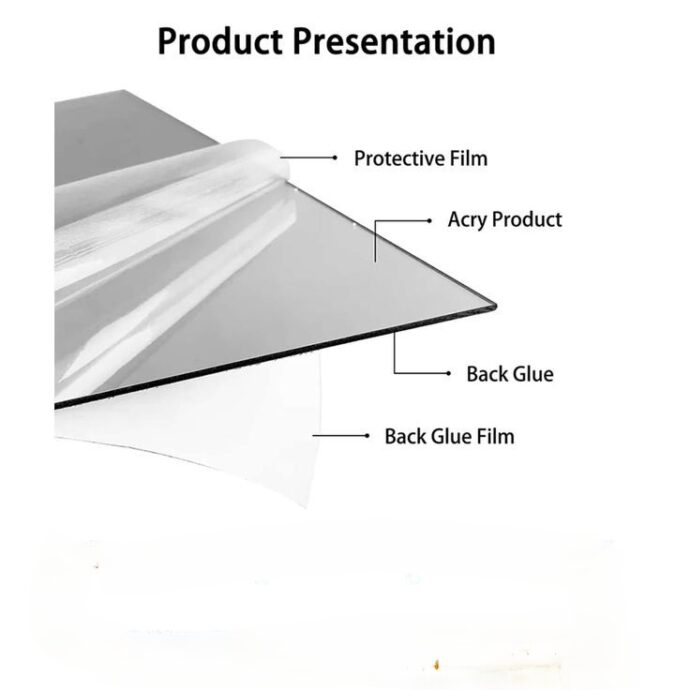 Product Presentation

Protective Film

Acry Product

Back Glue

Back Glue Film